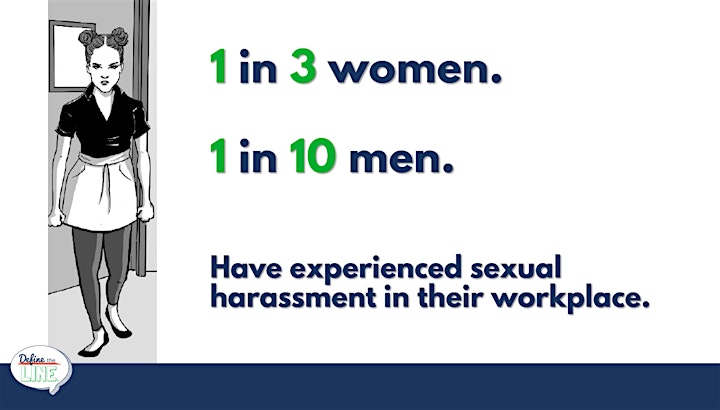 1 in 3 women.

1 in 10 men.

Have experienced sexual harassment in their workplace.

Define the LINE